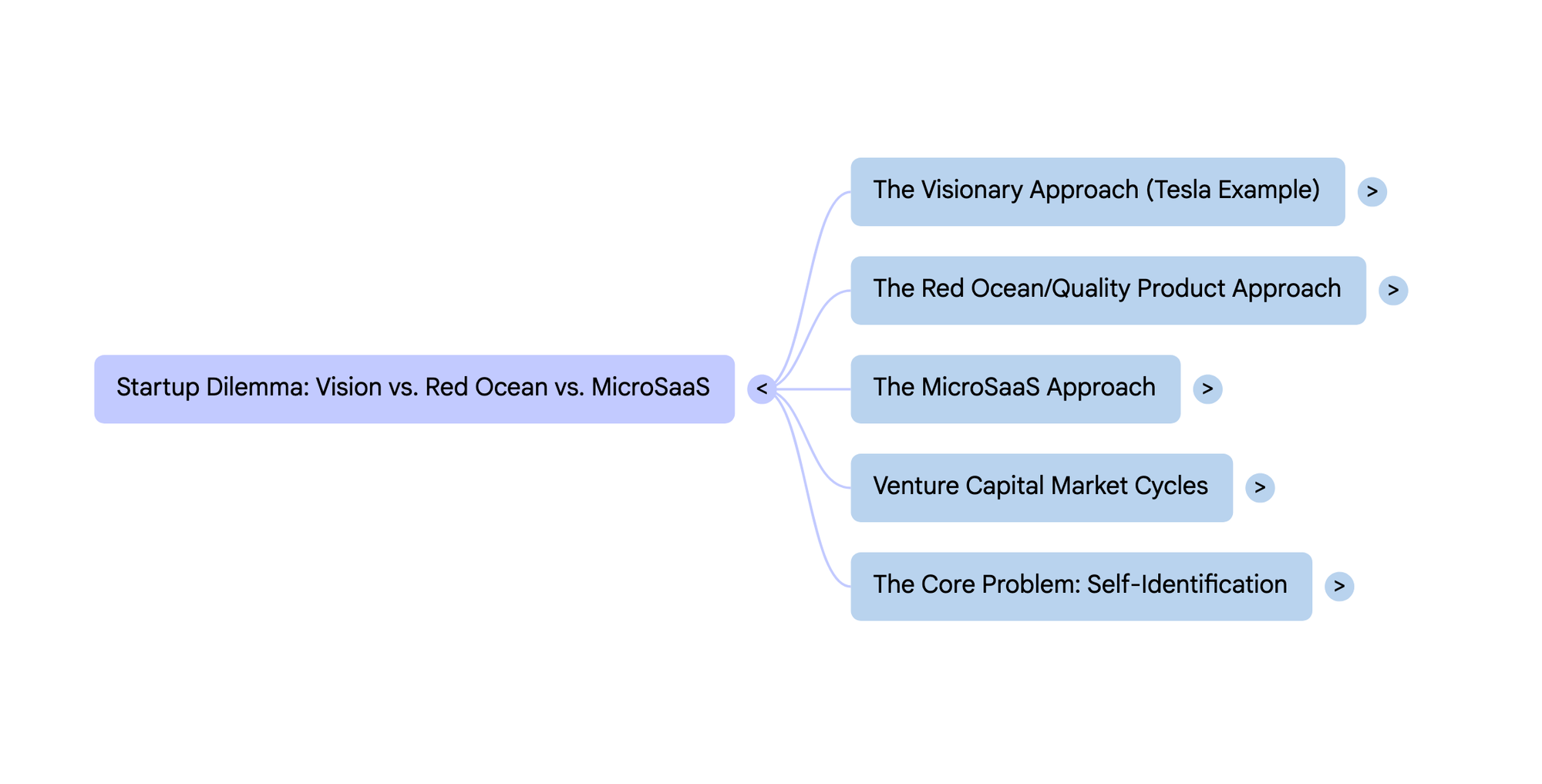 Startup Dilemma: Vision vs. Red Ocean vs. MicroSaaS <

The Visionary Approach (Tesla Example) >

The Red Ocean/Quality Product Approach >

The MicroSaaS Approach >

Venture Capital Market Cycles >

The Core Problem: Self-Identification >